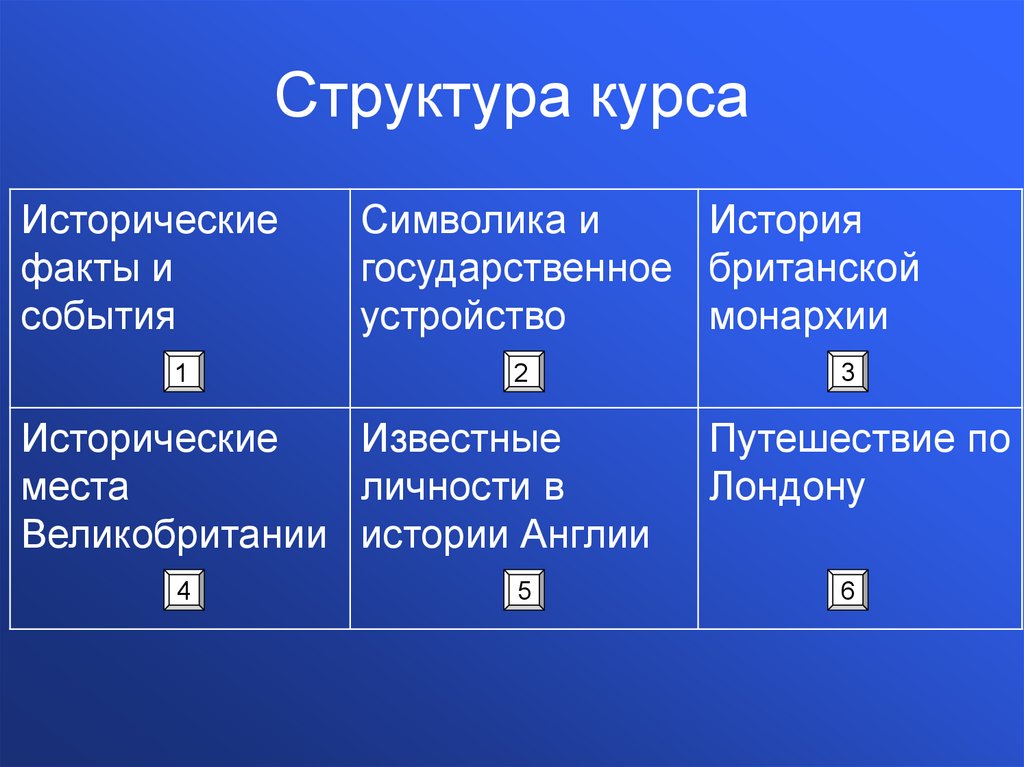 Структура курса

| Исторические факты и события 1 | Символика и государственное устройство 2 | История британской монархии 3 |
|---|---|---|
| Исторические места Великобритании 4 | Известные личности в истории Англии 5 | Путешествие по Лондону 6 |